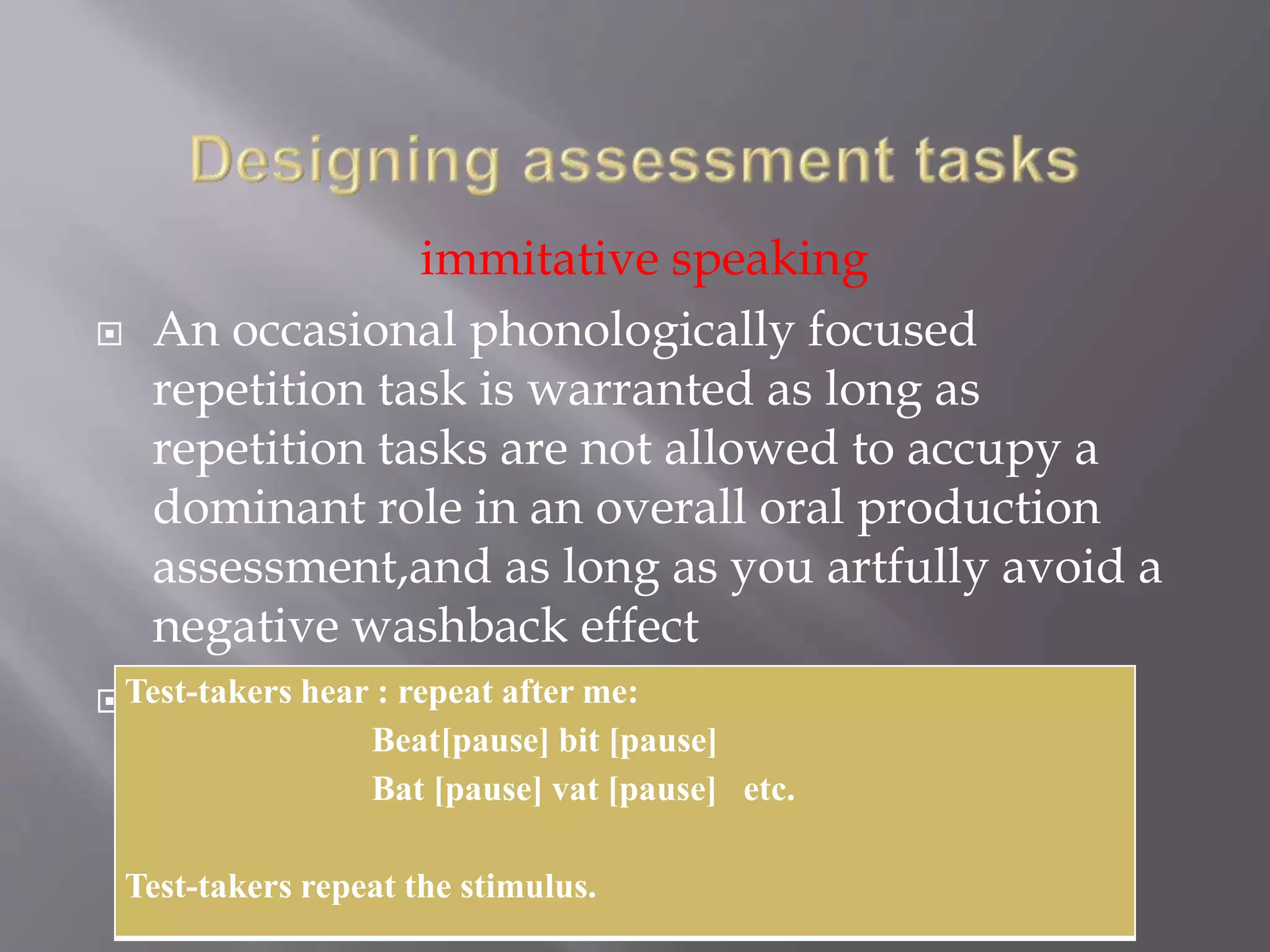 Designing assessment tasks

immitative speaking

An occasional phonologically focused repetition task is warranted as long as repetition tasks are not allowed to accupy a dominant role in an overall oral production assessment,and as long as you artfully avoid a negative washback effect

Test-takers hear : repeat after me:
Beat[pause] bit [pause]
Bat [pause] vat [pause] etc.

Test-takers repeat the stimulus.